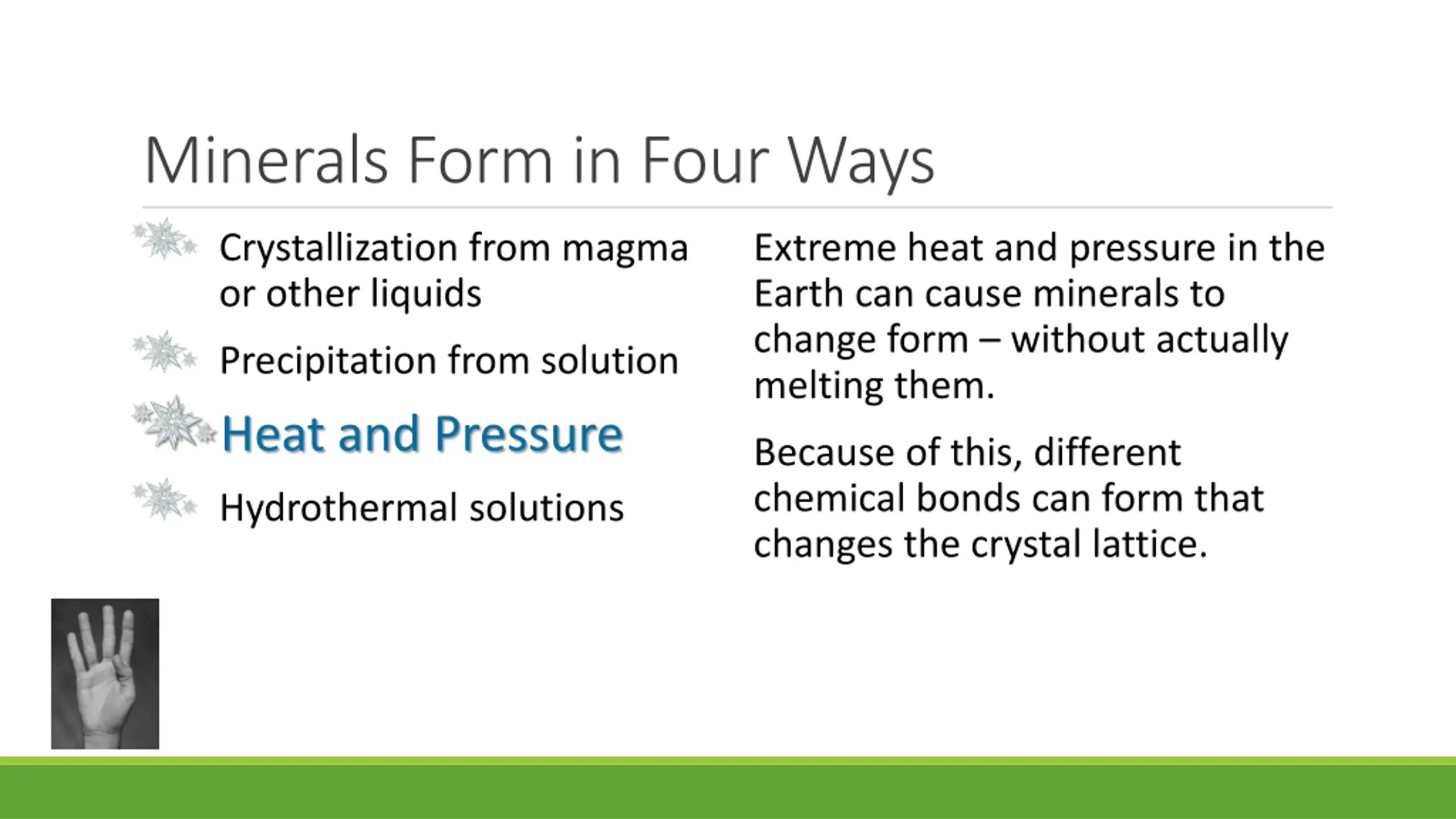 Minerals Form in Four Ways

Crystallization from magma or other liquids

Precipitation from solution

Heat and Pressure

Hydrothermal solutions

Extreme heat and pressure in the Earth can cause minerals to change form – without actually melting them.

Because of this, different chemical bonds can form that changes the crystal lattice.